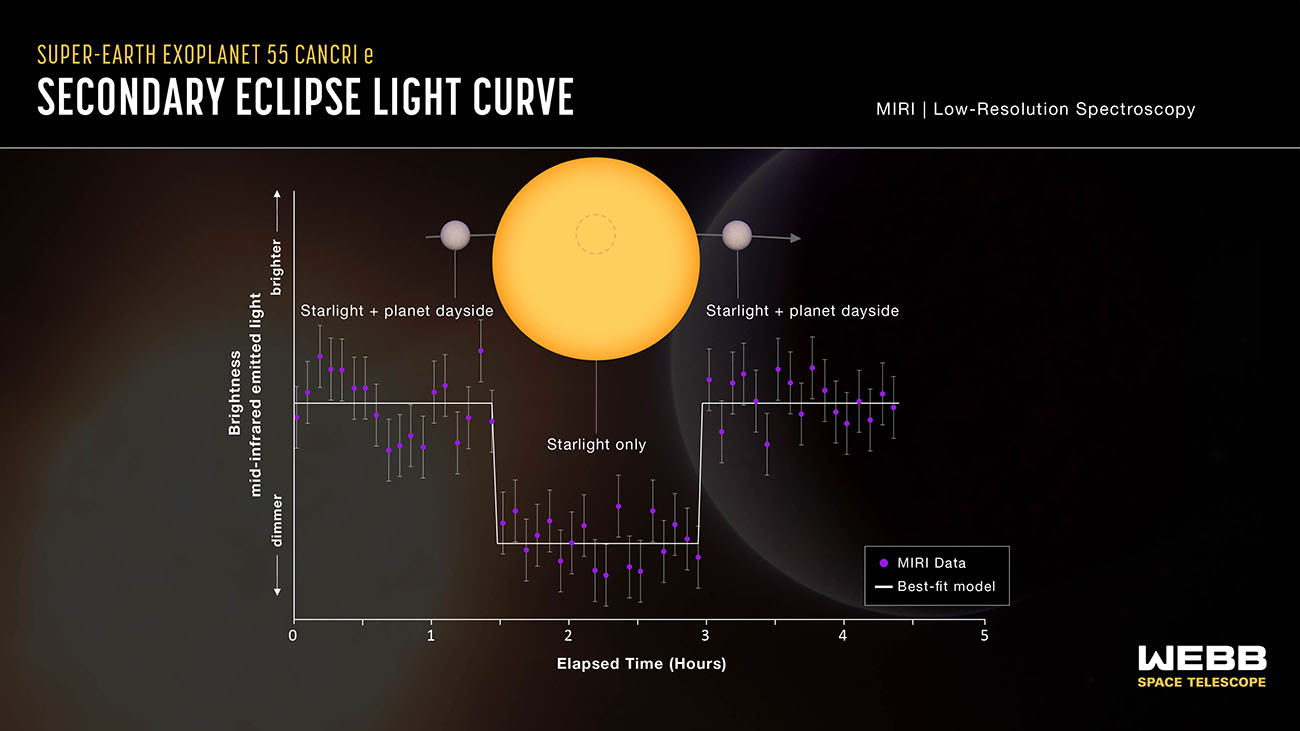 SUPER-EARTH EXOPLANET 55 CANCRI e
SECONDARY ECLIPSE LIGHT CURVE

MIRI | Low-Resolution Spectroscopy

Brightness
mid-infrared emitted light

brighter

dimmer

Starlight + planet dayside

Starlight + planet dayside

Starlight only

MIRI Data
Best-fit model

0
1
2
3
4
5

Elapsed Time (Hours)

WEBB
SPACE TELESCOPE